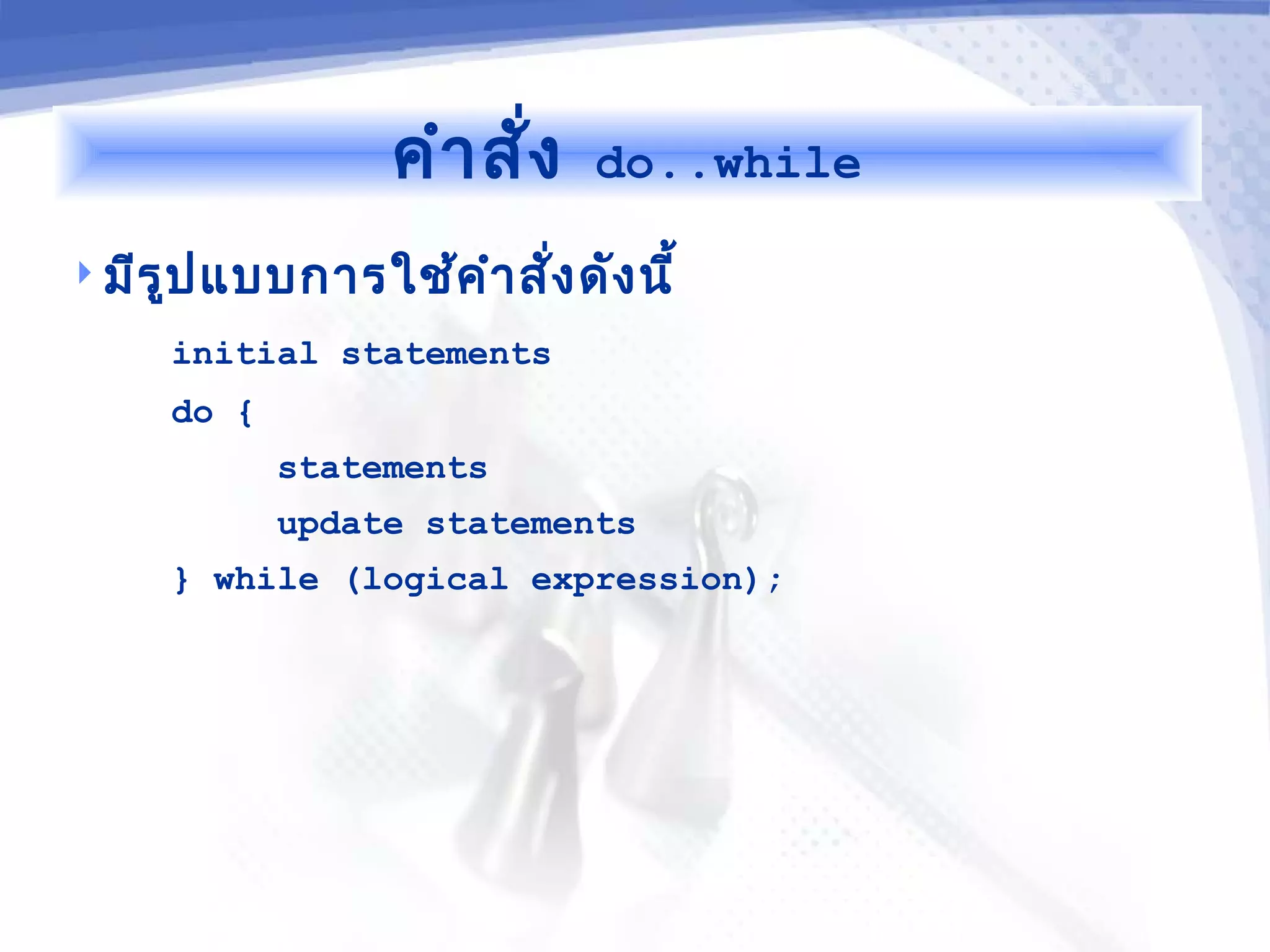 คำสั่ง do..while

มีรูปแบบการใช้คำสั่งดังนี้

initial statements
do {
    statements
    update statements
} while (logical expression);